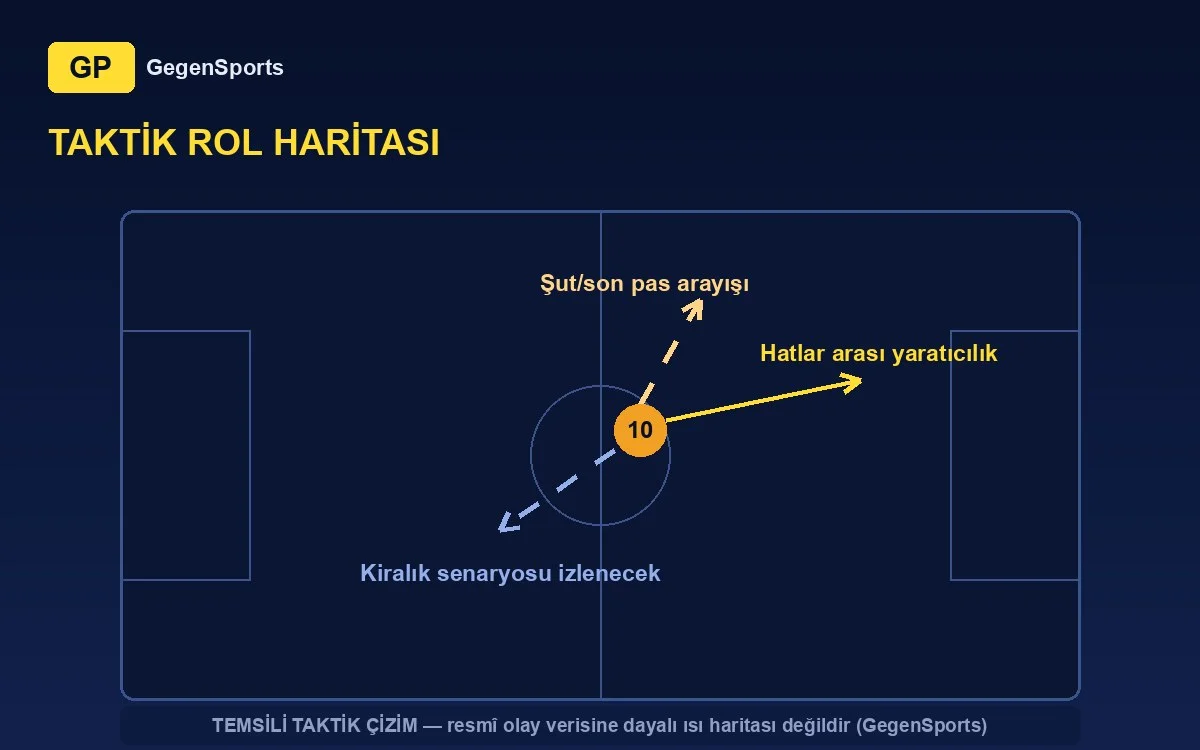 GP GegenSports

TAKTİK ROL HARİTASI

Şut/son pas arayışı

Hatlar arası yaratıcılık

10

Kiralık senaryosu izlenecek

TEMSİLİ TAKTİK ÇİZİM — resmî olay verisine dayalı ısı haritası değildir (GegenSports)